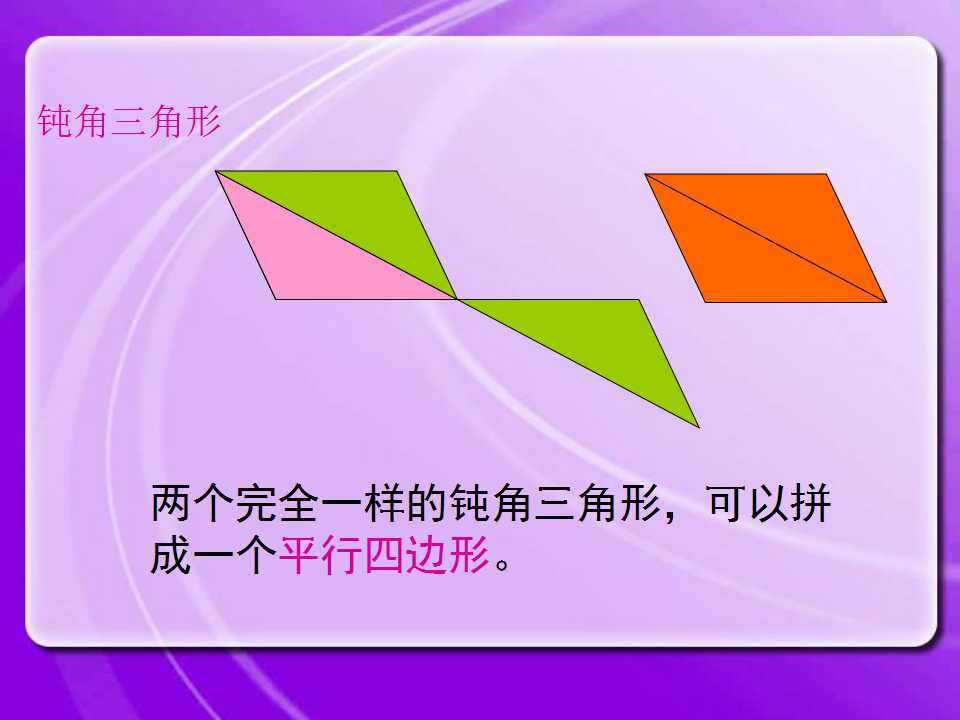 钝角三角形

两个完全一样的钝角三角形，可以拼成一个平行四边形。